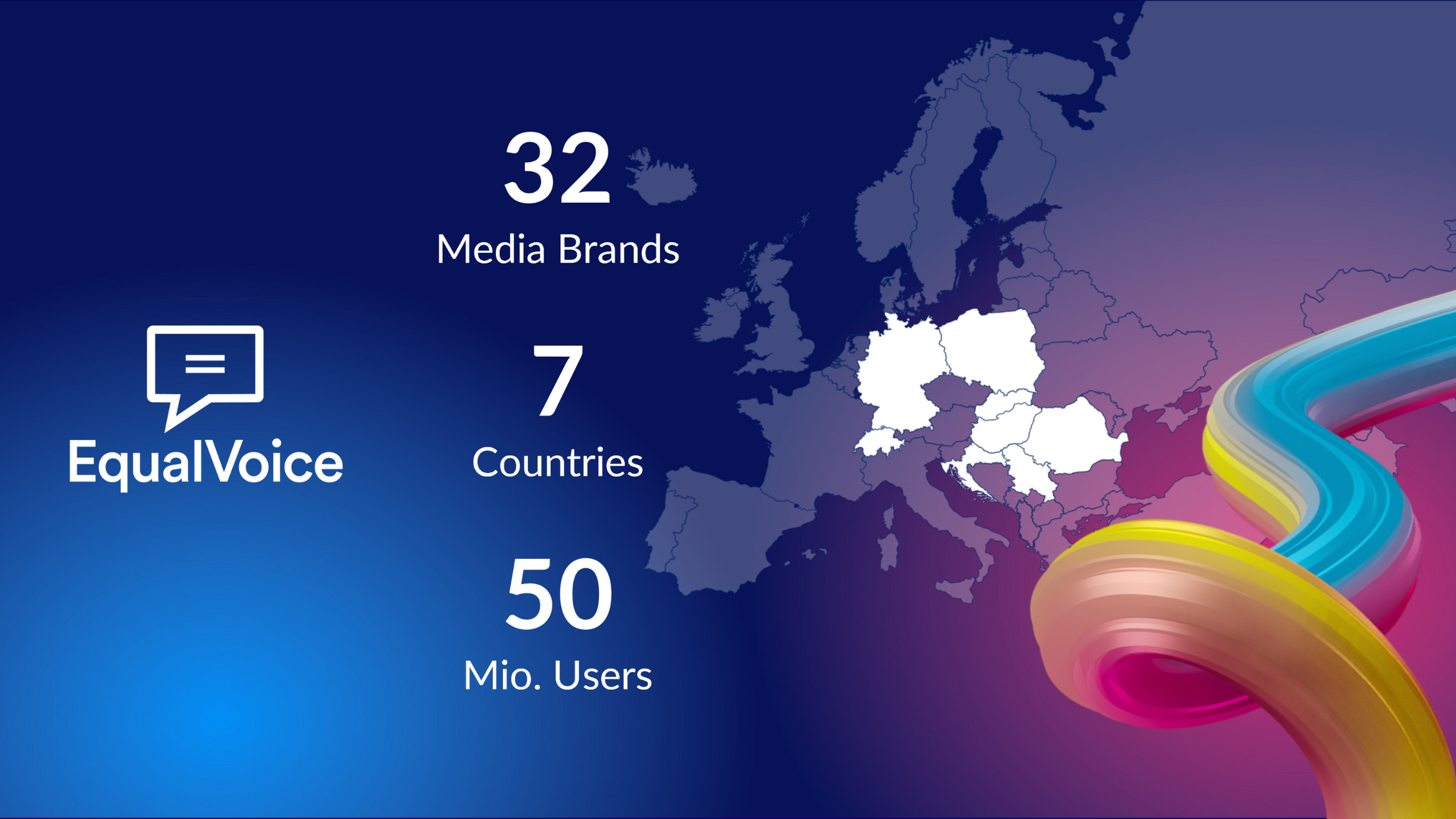 EqualVoice

32
Media Brands

7
Countries

50
Mio. Users